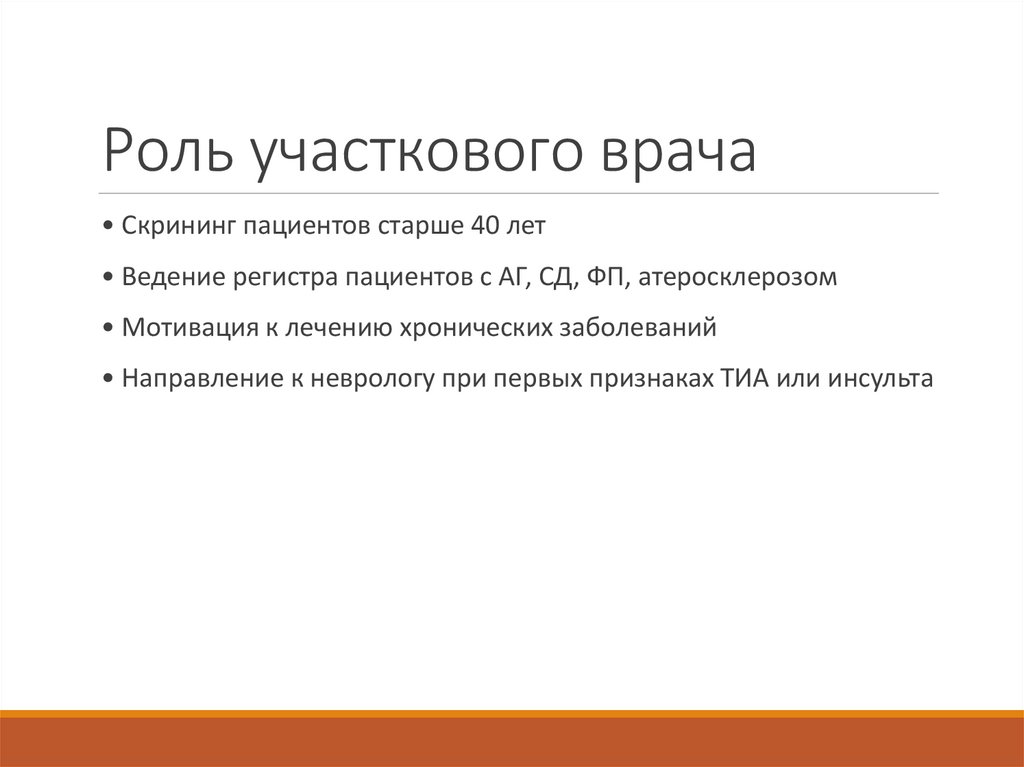 Роль участкового врача

• Скрининг пациентов старше 40 лет

• Ведение регистра пациентов с АГ, СД, ФП, атеросклерозом

• Мотивация к лечению хронических заболеваний

• Направление к неврологу при первых признаках ТИА или инсульта